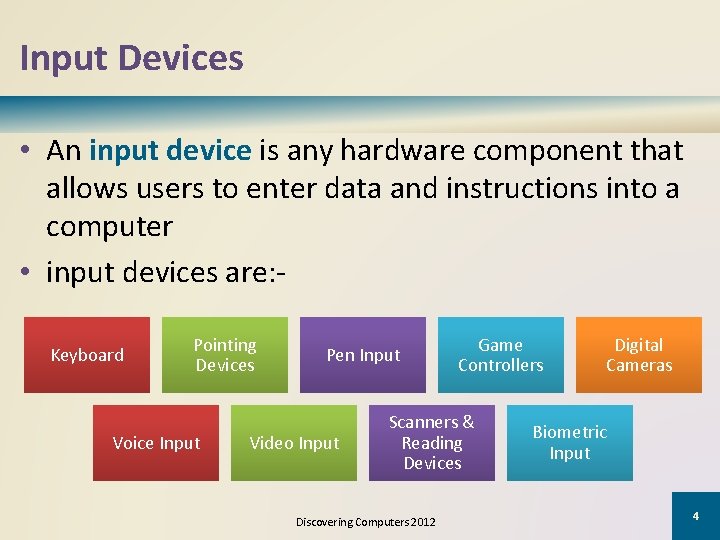 Input Devices

• An input device is any hardware component that allows users to enter data and instructions into a computer

• input devices are:-

Keyboard

Pointing Devices

Pen Input

Game Controllers

Digital Cameras

Voice Input

Video Input

Scanners & Reading Devices

Biometric Input

Discovering Computers 2012

4